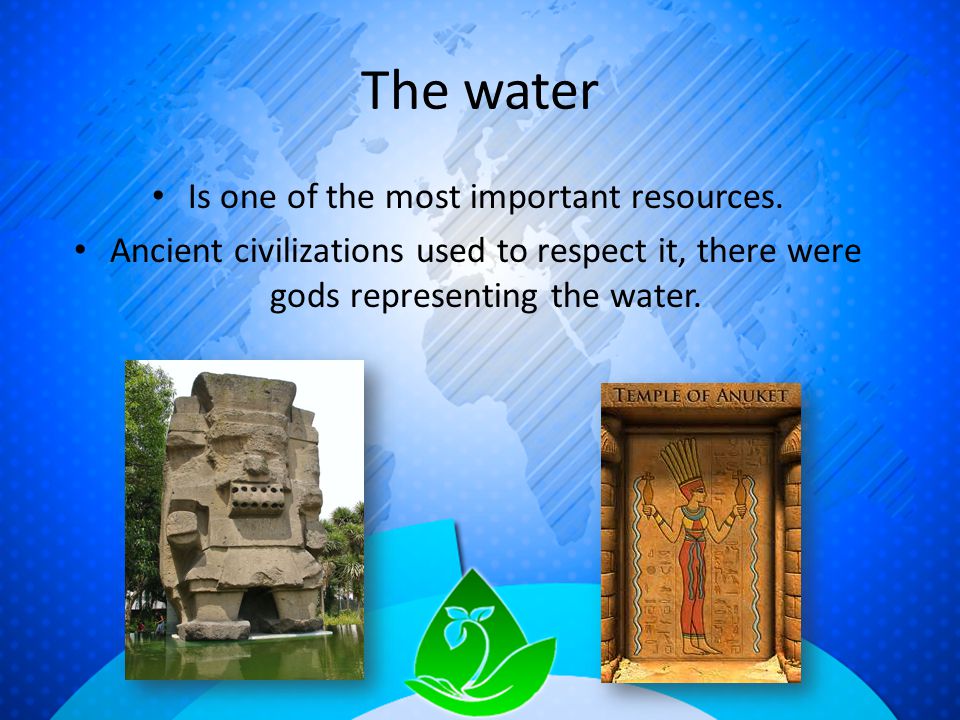 The water

• Is one of the most important resources.
• Ancient civilizations used to respect it, there were gods representing the water.

TEMPLE OF ANUKET